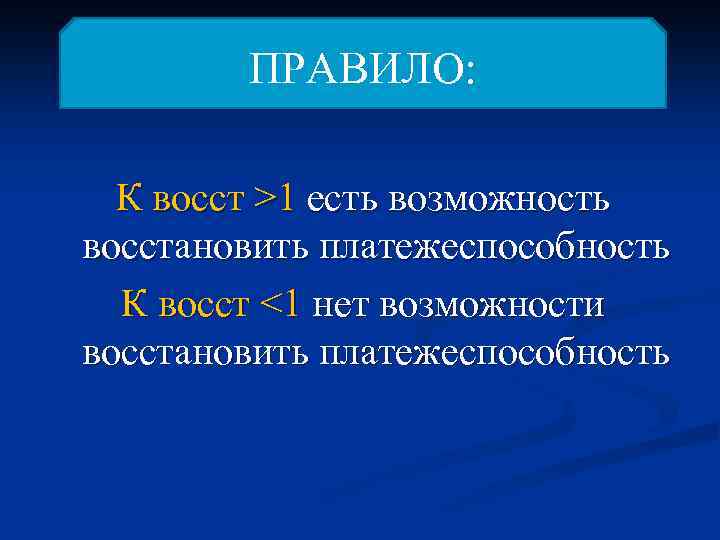 ПРАВИЛО:

К восст >1 есть возможность восстановить платежеспособность

К восст <1 нет возможности восстановить платежеспособность